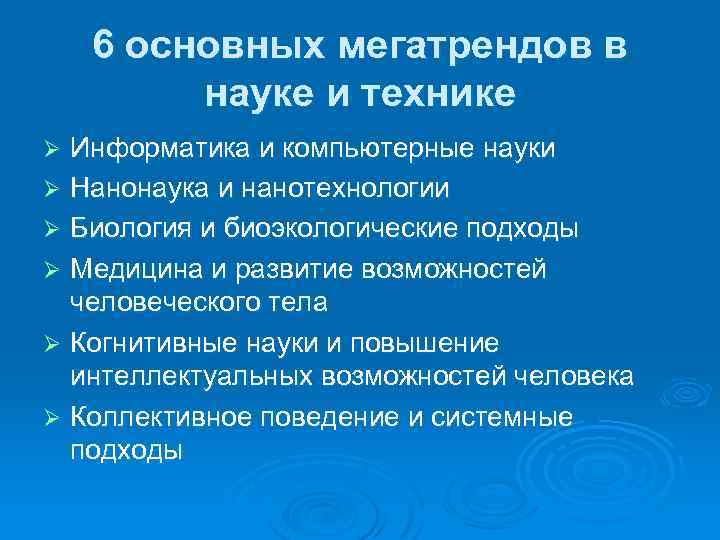 6 основных мегатрендов в науке и технике

➢ Информатика и компьютерные науки
➢ Нанонаука и нанотехнологии
➢ Биология и биоэкологические подходы
➢ Медицина и развитие возможностей человеческого тела
➢ Когнитивные науки и повышение интеллектуальных возможностей человека
➢ Коллективное поведение и системные подходы